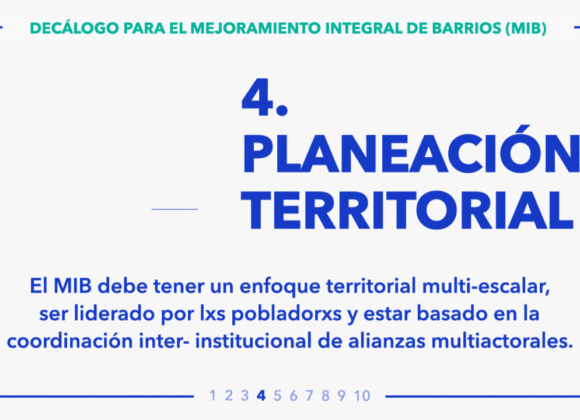 DECÁLOGO PARA EL MEJORAMIENTO INTEGRAL DE BARRIOS (MIB)

4.
PLANEACIÓN
TERRITORIAL

El MIB debe tener un enfoque territorial multi-escalar, ser liderado por lxs pobladorxs y estar basado en la coordinación inter- institucional de alianzas multiactorales.

1 2 3 4 5 6 7 8 9 10